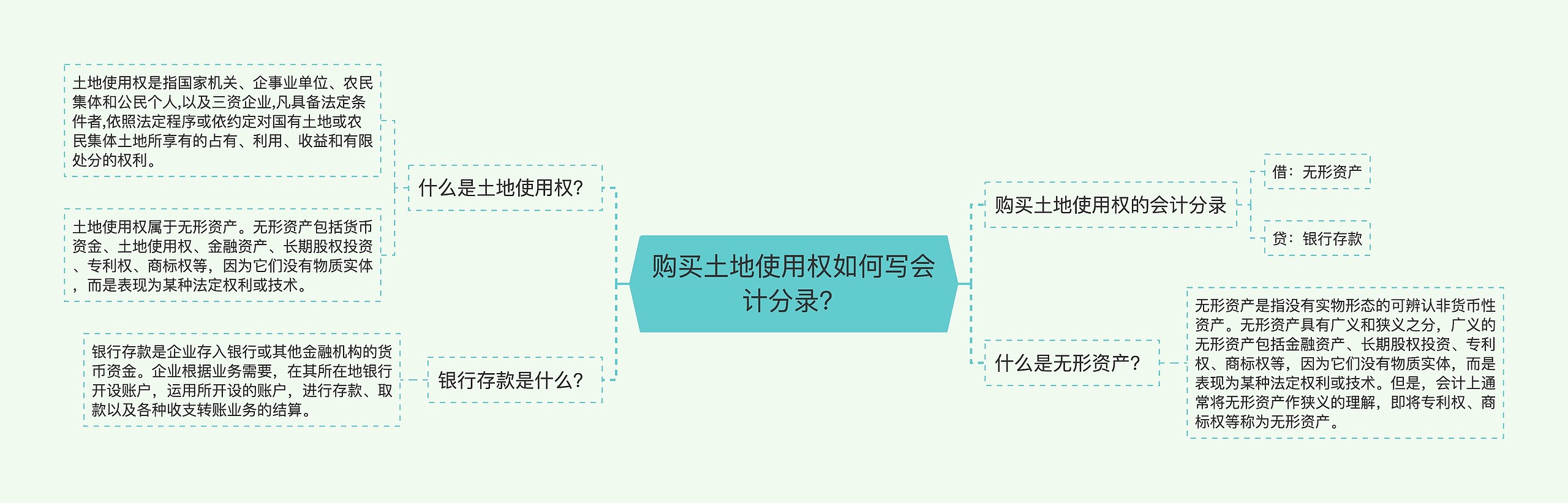 购买土地使用权如何写会计分录?

什么是土地使用权?

土地使用权是指国家机关、企事业单位、农民集体和公民个人,以及三资企业,凡具备法定条件者,依照法定程序或依约定对国有土地或农民集体土地所享有的占有、利用、收益和有限处分的权利。

土地使用权属于无形资产。无形资产包括货币资金、土地使用权、金融资产、长期股权投资、专利权、商标权等，因为它们没有物质实体，而是表现为某种法定权利或技术。

银行存款是什么?

银行存款是企业存入银行或其他金融机构的货币资金。企业根据业务需要，在其所在地银行开设账户，运用所开设的账户，进行存款、取款以及各种收支转账业务的结算。

购买土地使用权的会计分录

借：无形资产

贷：银行存款

什么是无形资产?

无形资产是指没有实物形态的可辨认非货币性资产。无形资产具有广义和狭义之分，广义的无形资产包括金融资产、长期股权投资、专利权、商标权等，因为它们没有物质实体，而是表现为某种法定权利或技术。但是，会计上通常将无形资产作狭义的理解，即将专利权、商标权等称为无形资产。